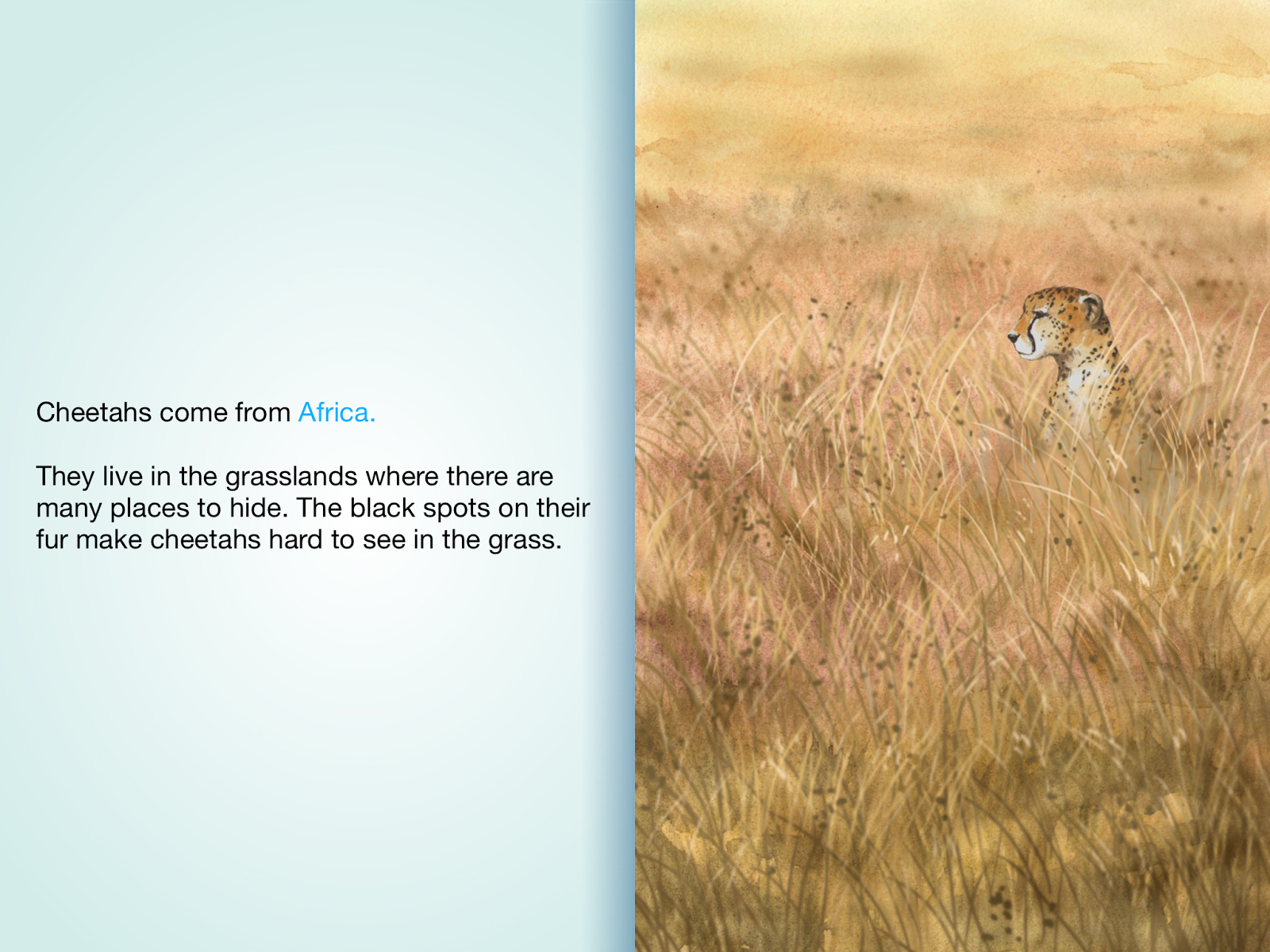 Cheetahs come from Africa.

They live in the grasslands where there are many places to hide. The black spots on their fur make cheetahs hard to see in the grass.